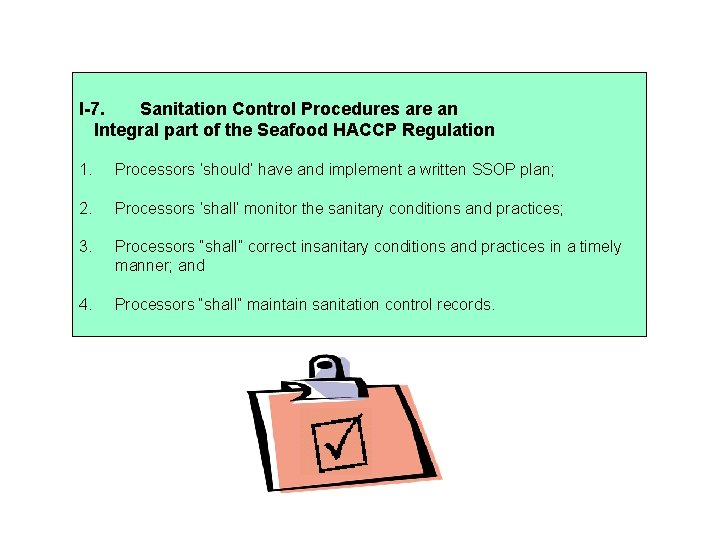 I-7. Sanitation Control Procedures are an Integral part of the Seafood HACCP Regulation

1. Processors 'should' have and implement a written SSOP plan;

2. Processors 'shall' monitor the sanitary conditions and practices;

3. Processors "shall" correct insanitary conditions and practices in a timely manner; and

4. Processors "shall" maintain sanitation control records.